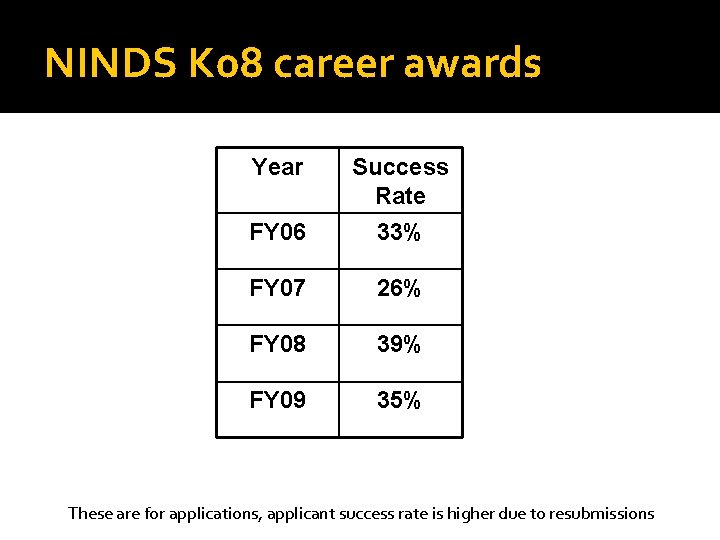 NINDS K08 career awards

| Year | Success Rate |
|---|---|
| FY06 | 33% |
| FY07 | 26% |
| FY08 | 39% |
| FY09 | 35% |

These are for applications, applicant success rate is higher due to resubmissions